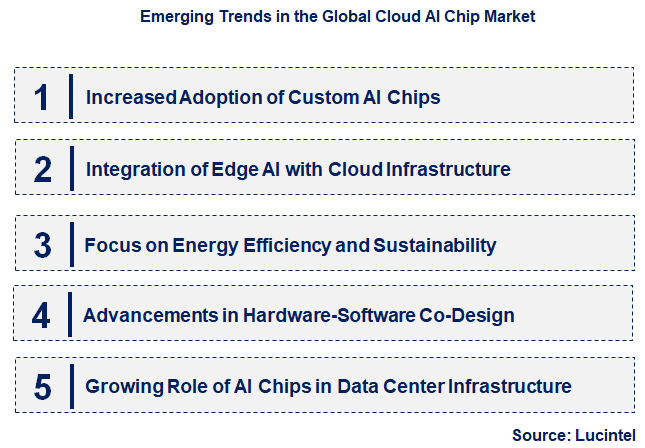 Emerging Trends in the Global Cloud AI Chip Market

1 Increased Adoption of Custom AI Chips

2 Integration of Edge AI with Cloud Infrastructure

3 Focus on Energy Efficiency and Sustainability

4 Advancements in Hardware-Software Co-Design

5 Growing Role of AI Chips in Data Center Infrastructure

Source: Lucintel